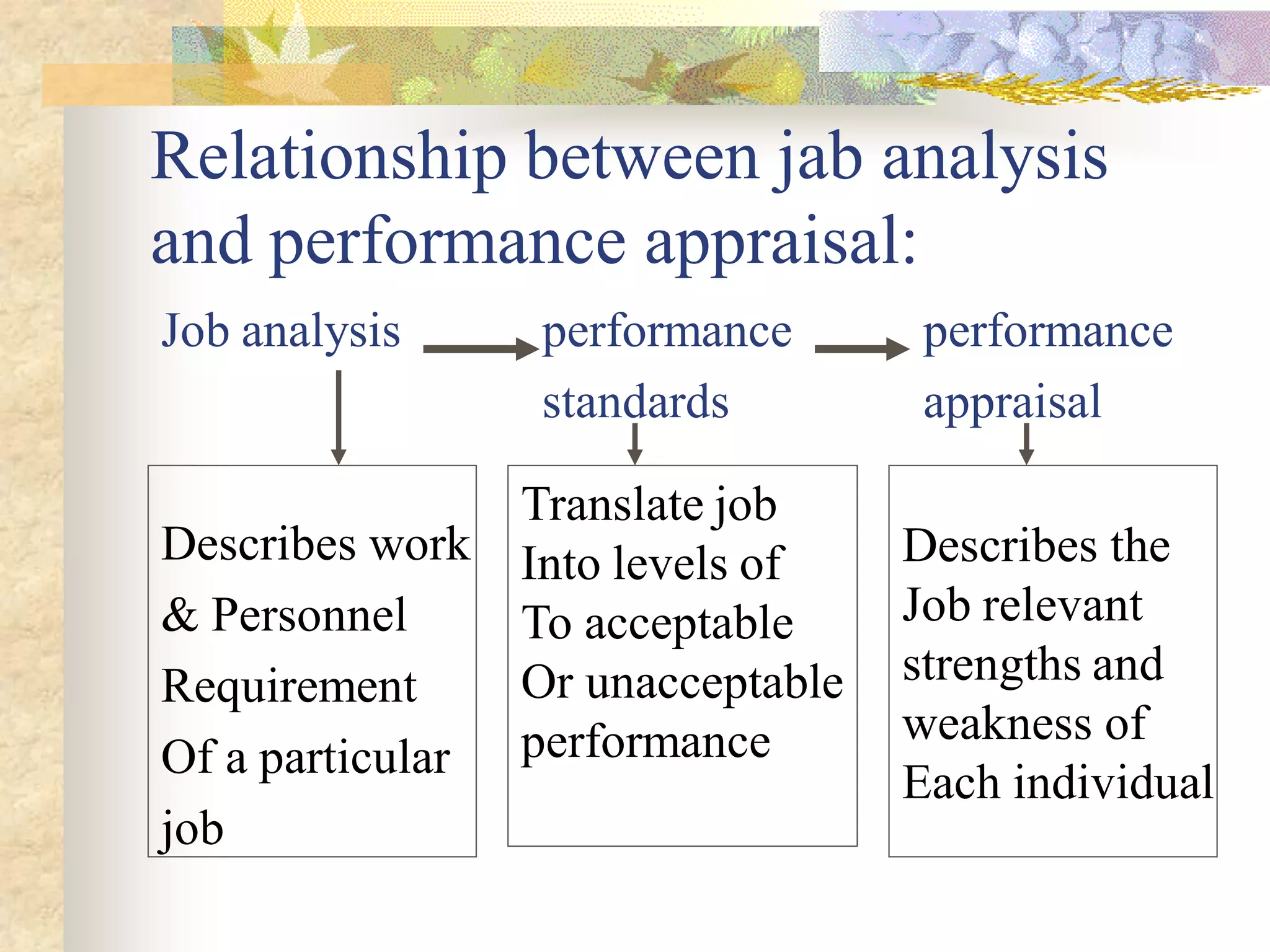 Relationship between jab analysis and performance appraisal:

Job analysis

performance standards

performance appraisal

Describes work & Personnel Requirement Of a particular job

Translate job Into levels of To acceptable Or unacceptable performance

Describes the Job relevant strengths and weakness of Each individual